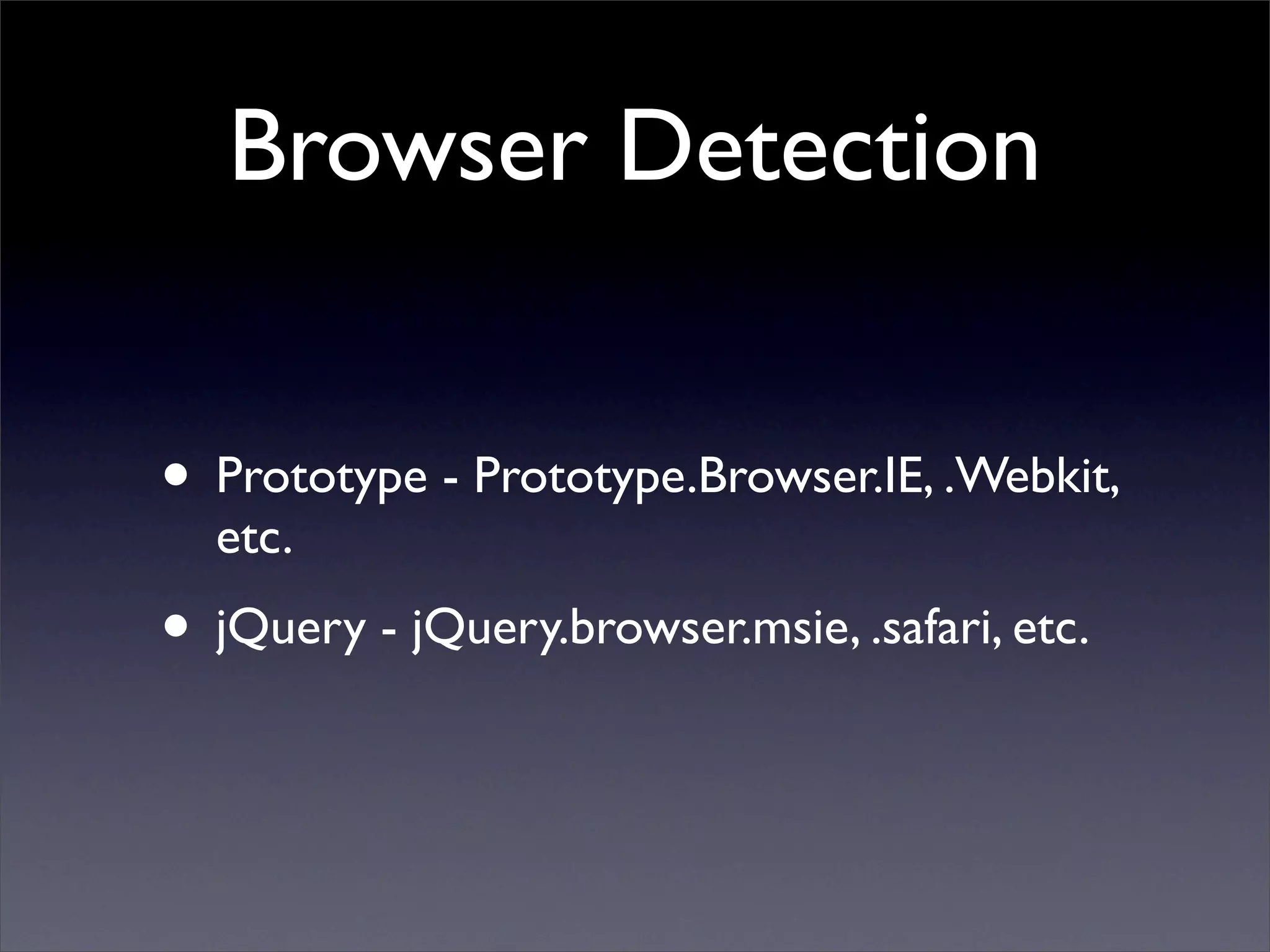 Browser Detection

• Prototype - Prototype.Browser.IE, .Webkit, etc.

• jQuery - jQuery.browser.msie, .safari, etc.